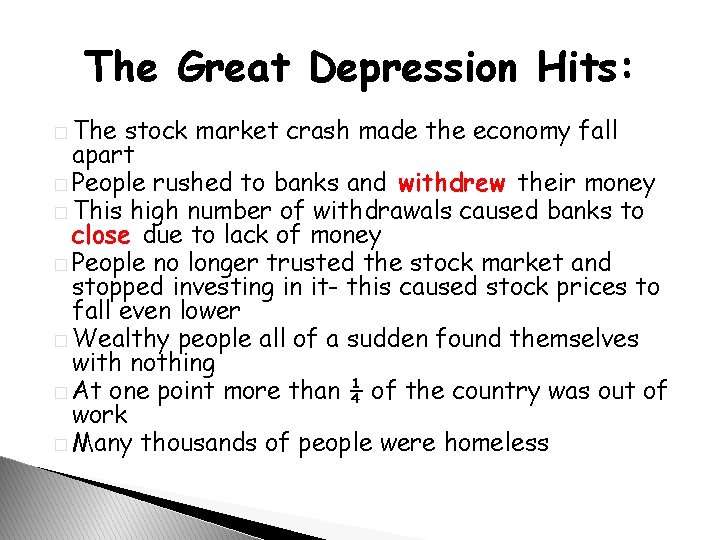 The Great Depression Hits:

□ The stock market crash made the economy fall apart
□ People rushed to banks and withdrew their money
□ This high number of withdrawals caused banks to close due to lack of money
□ People no longer trusted the stock market and stopped investing in it- this caused stock prices to fall even lower
□ Wealthy people all of a sudden found themselves with nothing
□ At one point more than $\frac{1}{4}$ of the country was out of work
□ Many thousands of people were homeless